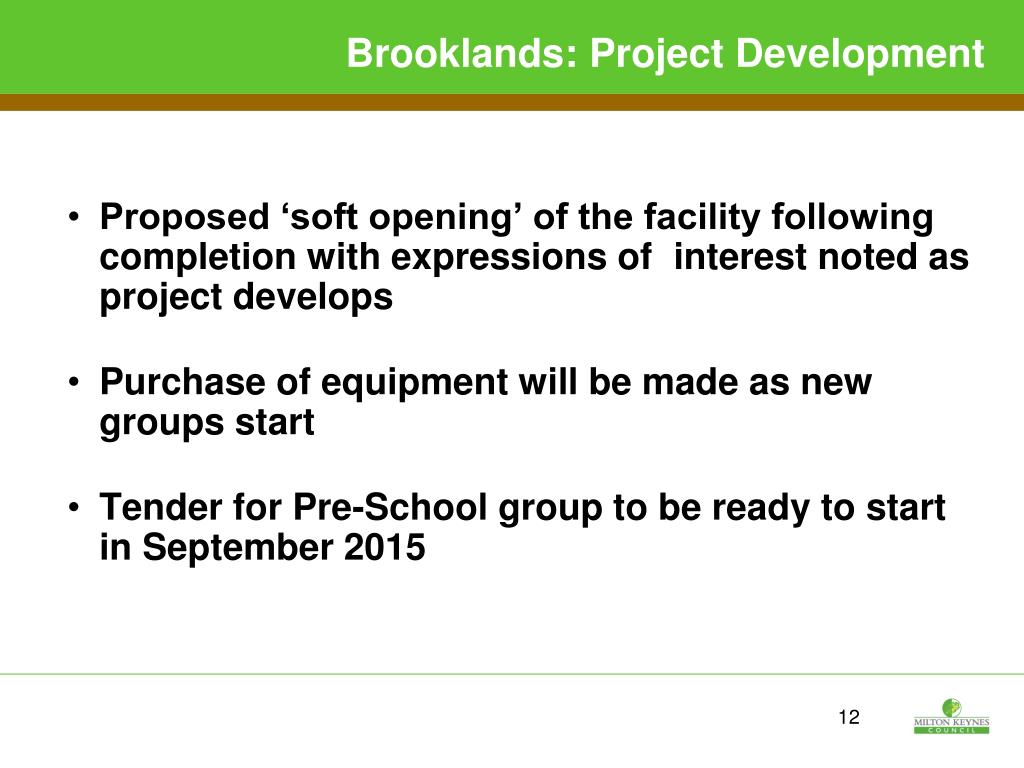 Brooklands: Project Development

• Proposed ‘soft opening’ of the facility following completion with expressions of interest noted as project develops

• Purchase of equipment will be made as new groups start

• Tender for Pre-School group to be ready to start in September 2015

12

MILTON KEYNES COUNCIL